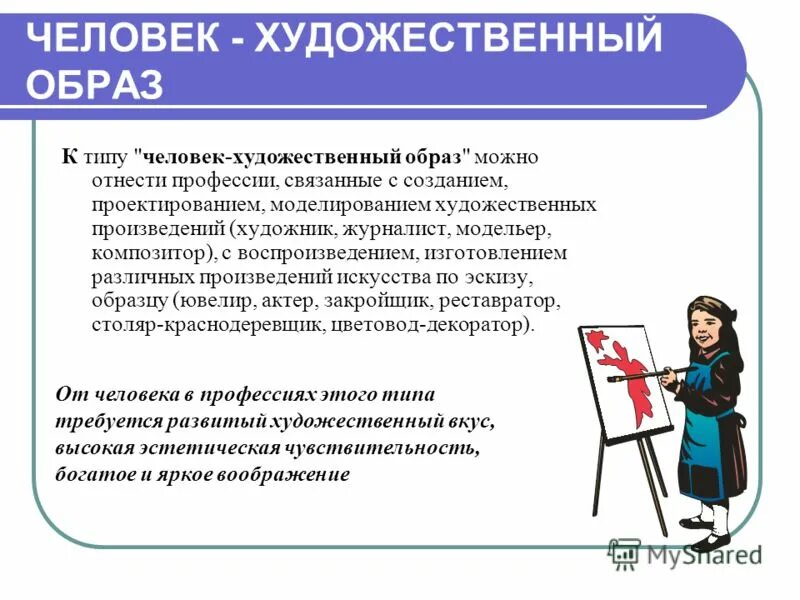 ЧЕЛОВЕК - ХУДОЖЕСТВЕННЫЙ ОБРАЗ

К типу "человек-художественный образ" можно отнести профессии, связанные с созданием, проектированием, моделированием художественных произведений (художник, журналист, модельер, композитор), с воспроизведением, изготовлением различных произведений искусства по эскизу, образцу (ювелир, актер, закройщик, реставратор, столяр-краснодеревщик, цветовод-декоратор).

От человека в профессиях этого типа требуется развитый художественный вкус, высокая эстетическая чувствительность, богатое и яркое воображение

MyShared